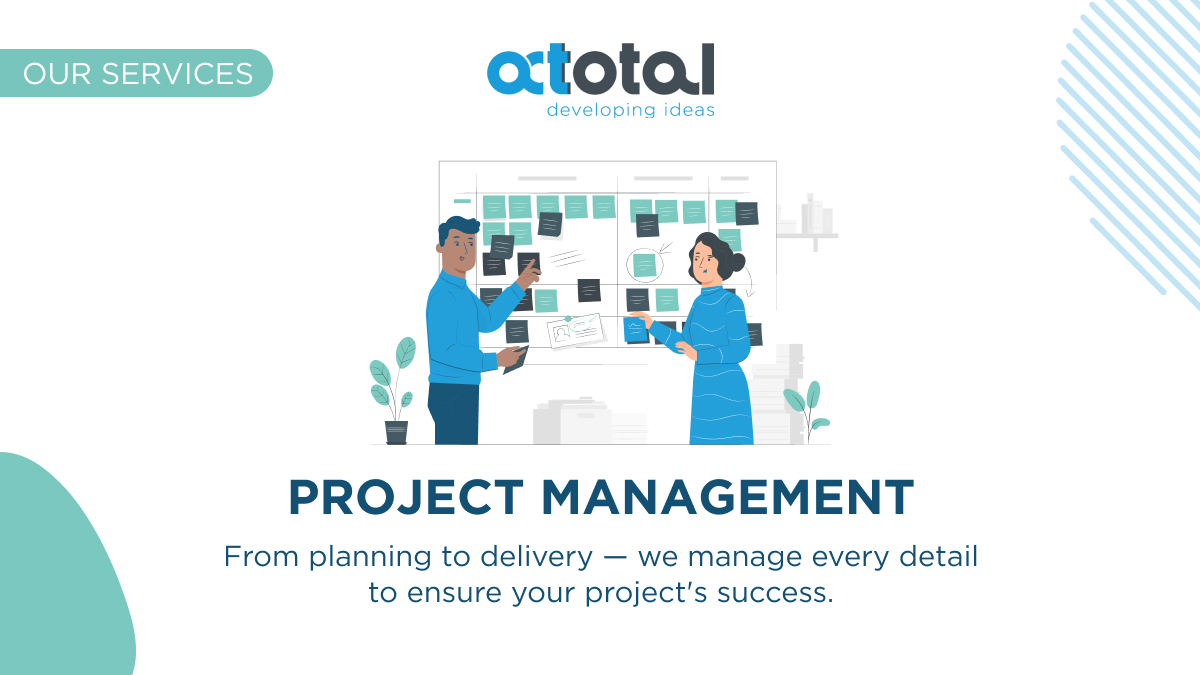 OUR SERVICES

actotal
developing ideas

PROJECT MANAGEMENT

From planning to delivery — we manage every detail to ensure your project's success.